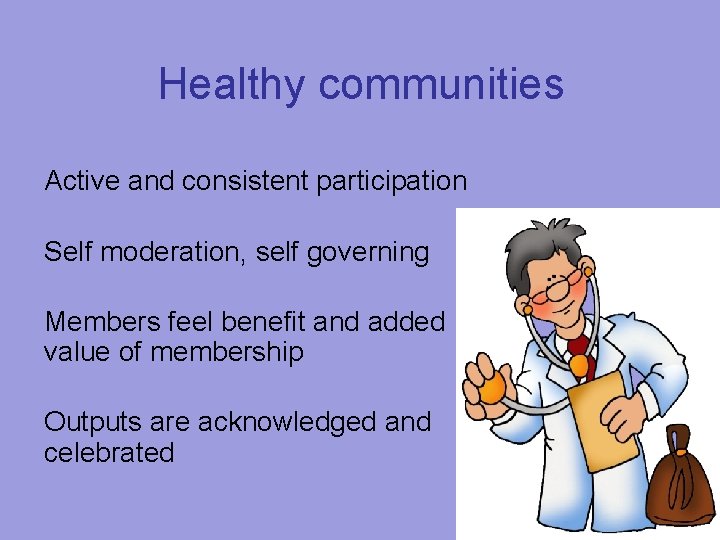 Healthy communities

Active and consistent participation

Self moderation, self governing

Members feel benefit and added value of membership

Outputs are acknowledged and celebrated